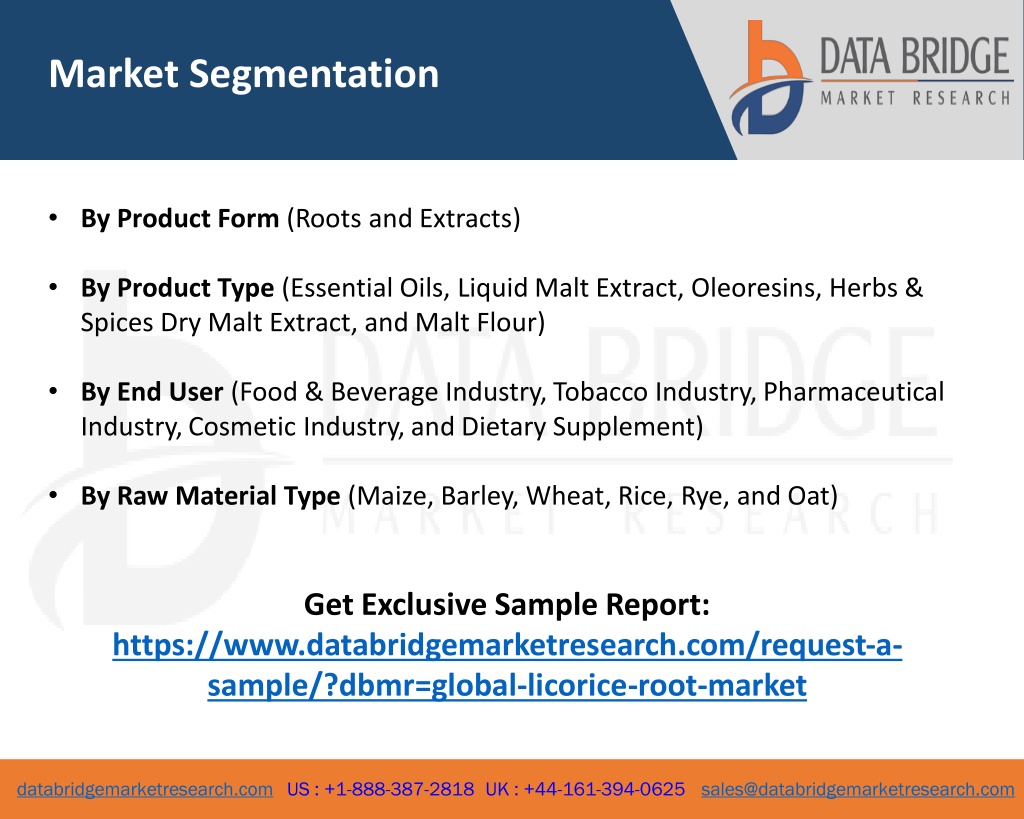 Market Segmentation

DATA BRIDGE
MARKET RESEARCH

• By Product Form (Roots and Extracts)

• By Product Type (Essential Oils, Liquid Malt Extract, Oleoresins, Herbs & Spices Dry Malt Extract, and Malt Flour)

• By End User (Food & Beverage Industry, Tobacco Industry, Pharmaceutical Industry, Cosmetic Industry, and Dietary Supplement)

• By Raw Material Type (Maize, Barley, Wheat, Rice, Rye, and Oat)

DATA BRIDGE
MARKET RESEARCH

Get Exclusive Sample Report:
https://www.databridgemarketresearch.com/request-a-sample/?dbmr=global-licorice-root-market

databridgemarketresearch.com US : +1-888-387-2818 UK : +44-161-394-0625 sales@databridgemarketresearch.com